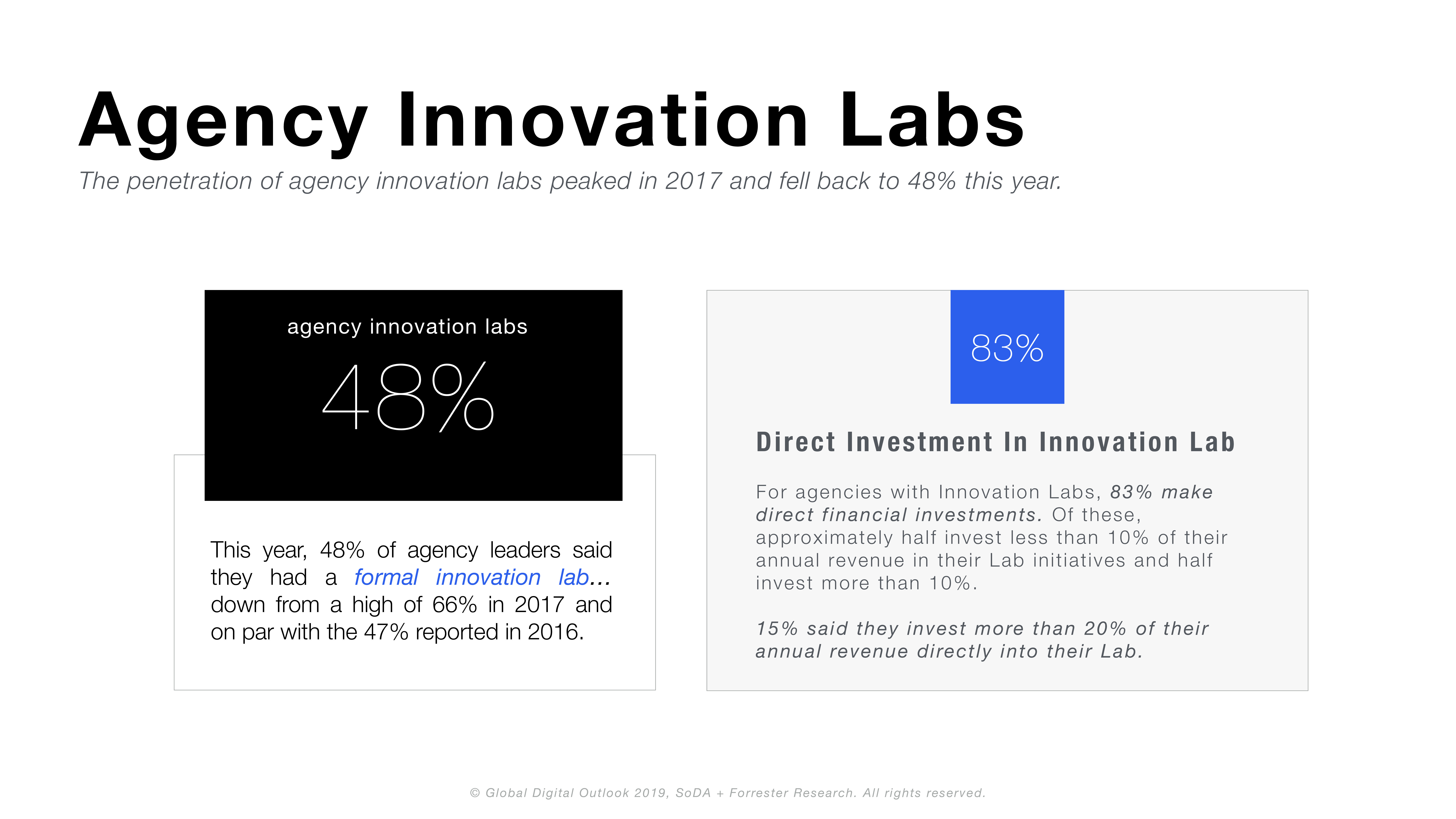 Agency Innovation Labs

The penetration of agency innovation labs peaked in 2017 and fell back to 48% this year.

agency innovation labs

48%

This year, 48% of agency leaders said they had a formal innovation lab... down from a high of 66% in 2017 and on par with the 47% reported in 2016.

83%

Direct Investment In Innovation Lab

For agencies with Innovation Labs, 83% make direct financial investments. Of these, approximately half invest less than 10% of their annual revenue in their Lab initiatives and half invest more than 10%.

15% said they invest more than 20% of their annual revenue directly into their Lab.

© Global Digital Outlook 2019, SoDA + Forrester Research. All rights reserved.